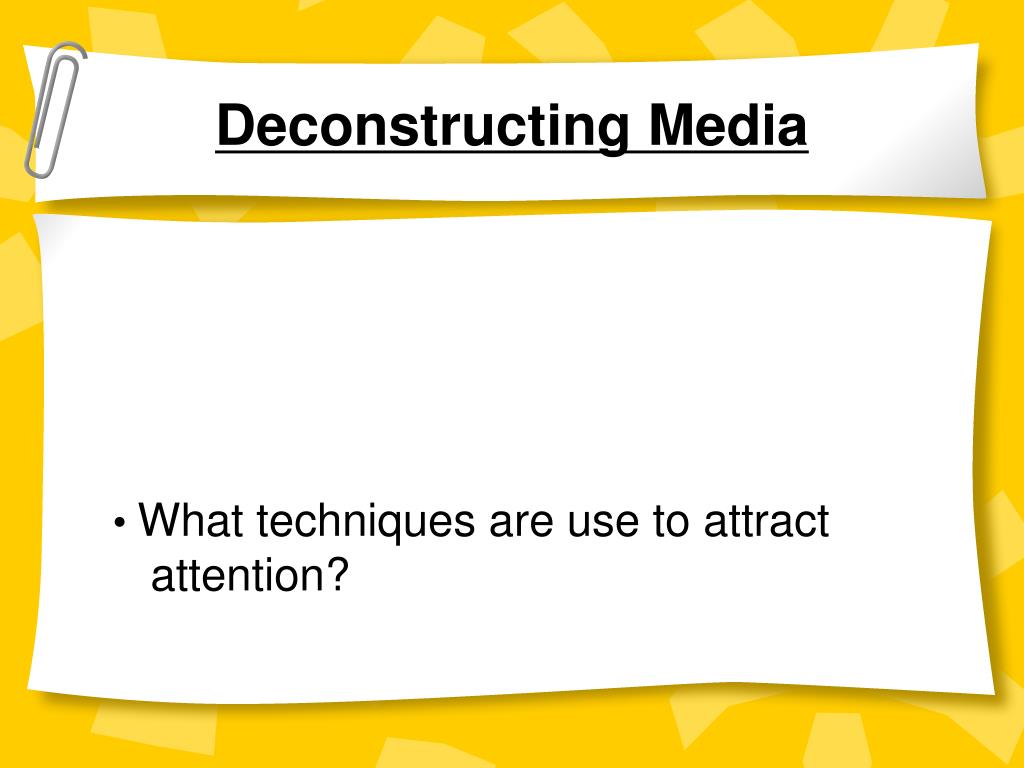 Deconstructing Media

• What techniques are use to attract attention?